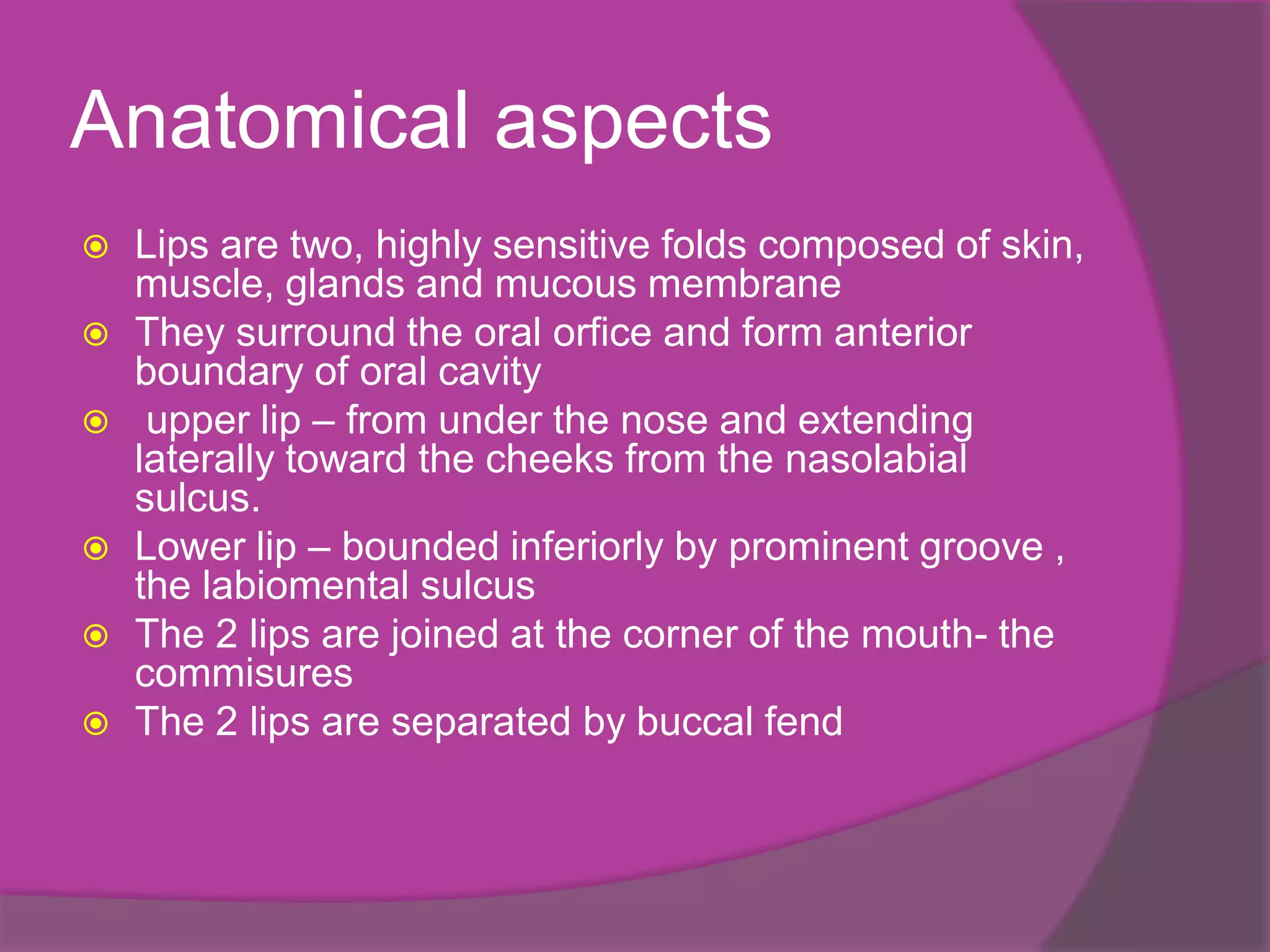 Anatomical aspects

Lips are two, highly sensitive folds composed of skin, muscle, glands and mucous membrane

They surround the oral orfice and form anterior boundary of oral cavity

upper lip – from under the nose and extending laterally toward the cheeks from the nasolabial sulcus.

Lower lip – bounded inferiorly by prominent groove , the labiomental sulcus

The 2 lips are joined at the corner of the mouth- the commisures

The 2 lips are separated by buccal fend